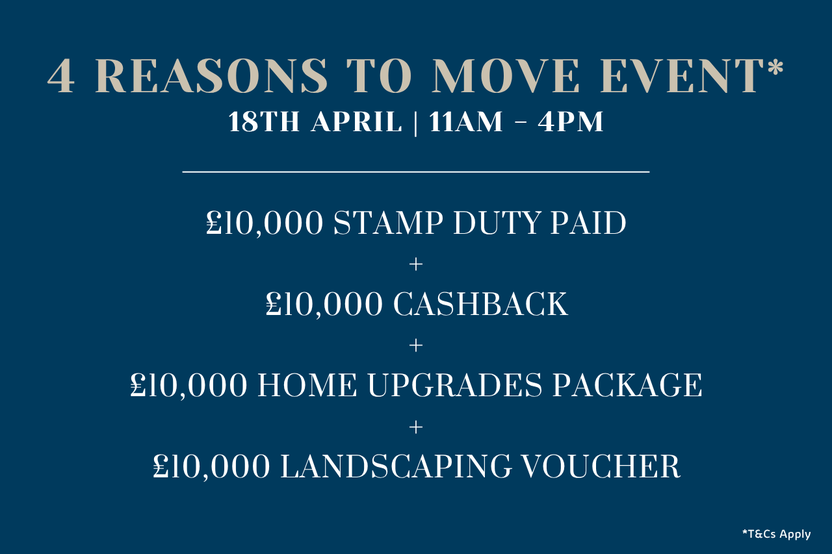 4 REASONS TO MOVE EVENT*
18TH APRIL | 11AM – 4PM

£10,000 STAMP DUTY PAID
+
£10,000 CASHBACK
+
£10,000 HOME UPGRADES PACKAGE
+
£10,000 LANDSCAPING VOUCHER

*T&Cs Apply